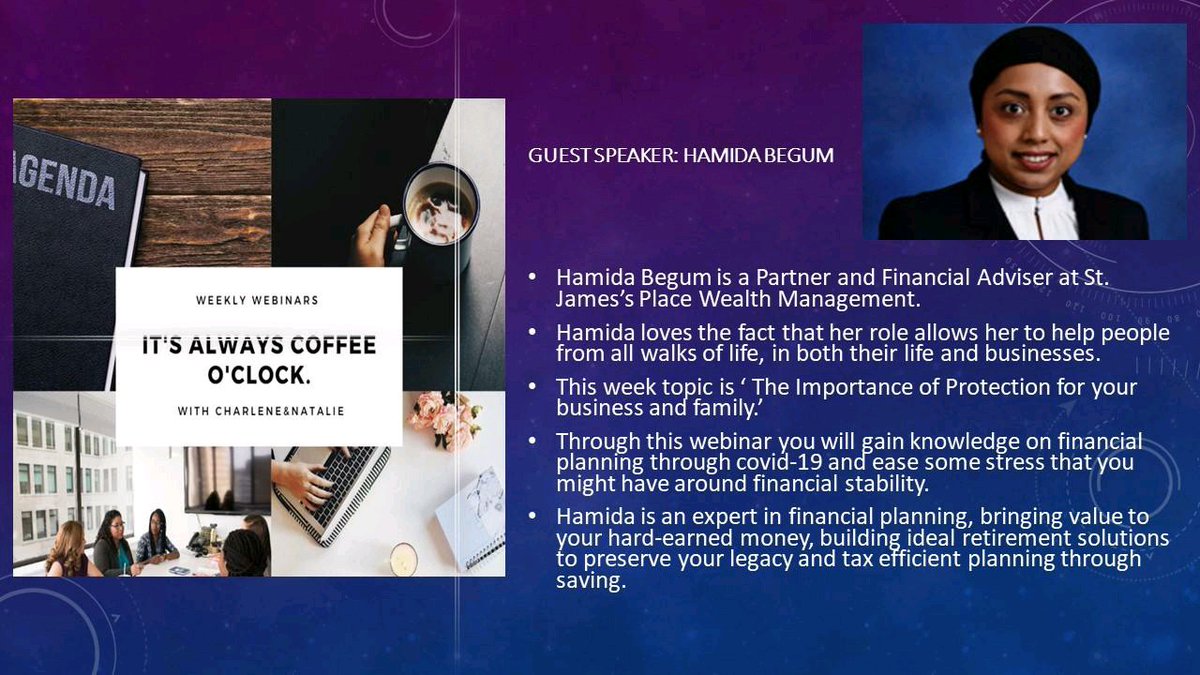 AGENDA

WEEKLY WEBINARS

IT'S ALWAYS COFFEE O'CLOCK.

WITH CHARLENE&NATALIE

GUEST SPEAKER: HAMIDA BEGUM

• Hamida Begum is a Partner and Financial Adviser at St. James's Place Wealth Management.

• Hamida loves the fact that her role allows her to help people from all walks of life, in both their life and businesses.

• This week topic is ' The Importance of Protection for your business and family.'

• Through this webinar you will gain knowledge on financial planning through covid-19 and ease some stress that you might have around financial stability.

• Hamida is an expert in financial planning, bringing value to your hard-earned money, building ideal retirement solutions to preserve your legacy and tax efficient planning through saving.